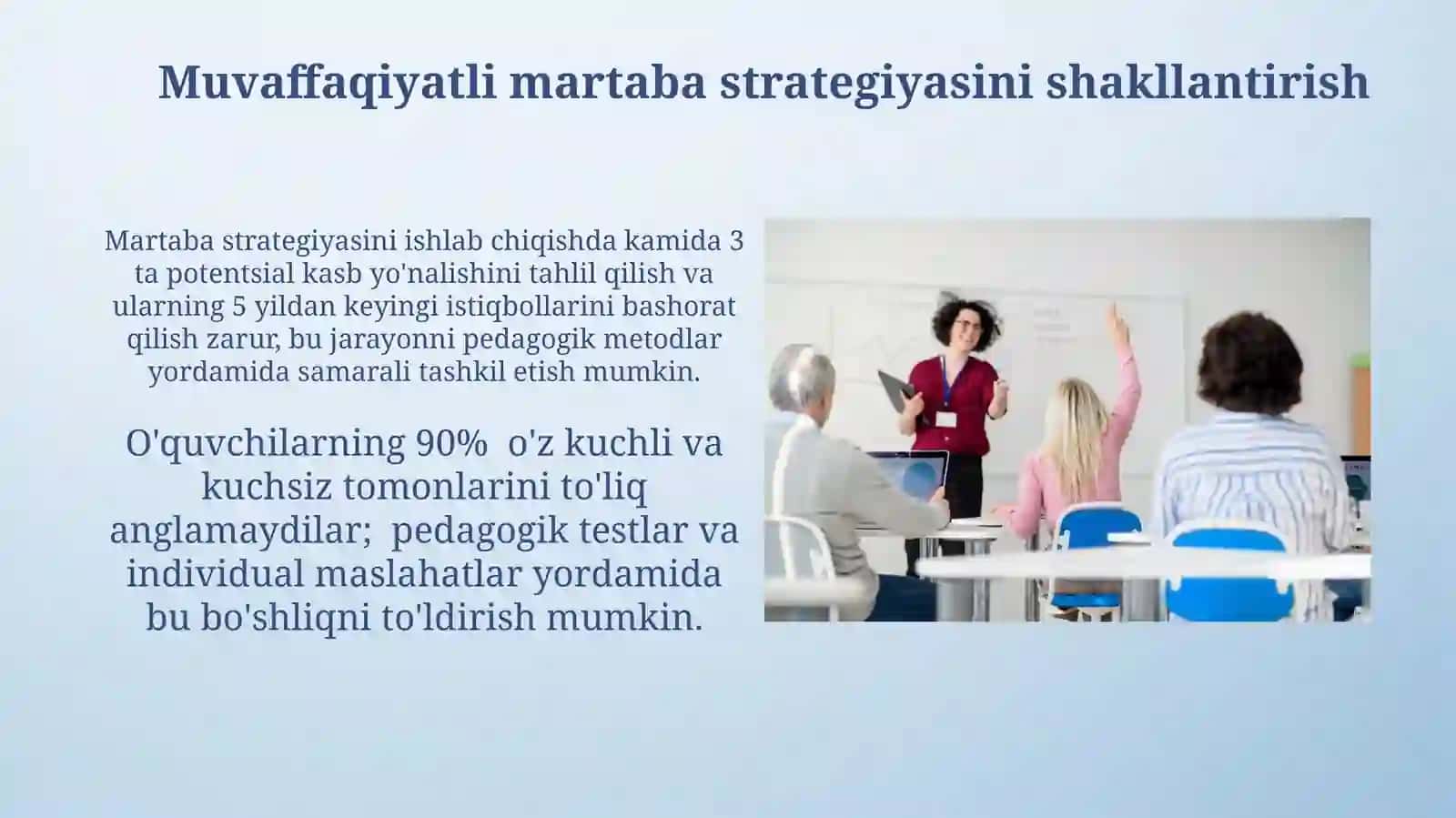 Muvaffaqiyatli martaba strategiyasini shakllantirish

Martaba strategiyasini ishlab chiqishda kamida 3 ta potentsial kasb yo'nalishini tahlil qilish va ularning 5 yildan keyingi istiqbollarini bashorat qilish zarur, bu jarayonni pedagogik metodlar yordamida samarali tashkil etish mumkin.

O'quvchilarning 90%  o'z kuchli va kuchsiz tomonlarini to'liq anglamaydilar;  pedagogik testlar va individual maslahatlar yordamida bu bo'shliqni to'ldirish mumkin.